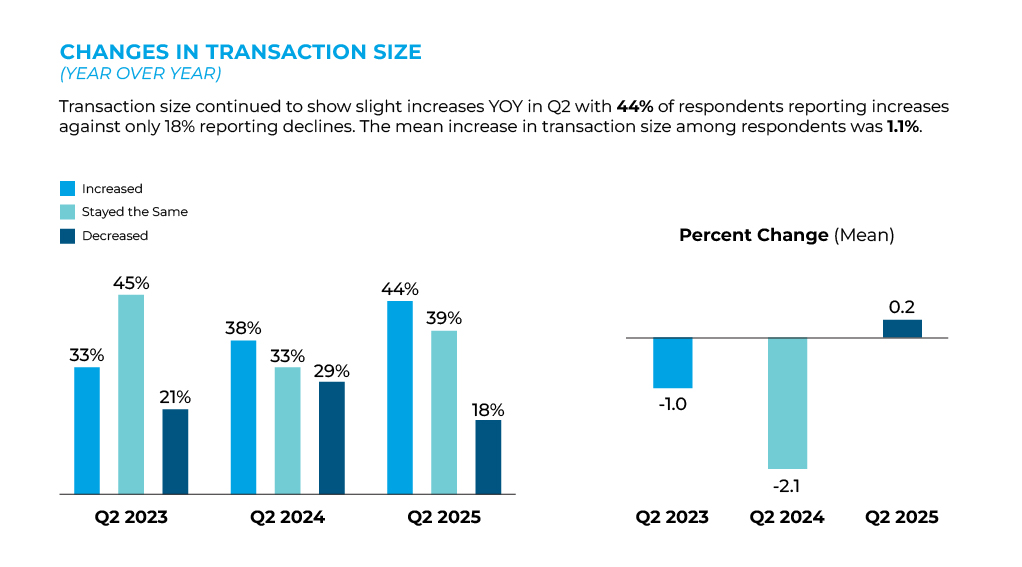 CHANGES IN TRANSACTION SIZE
(YEAR OVER YEAR)

Transaction size continued to show slight increases YOY in Q2 with 44% of respondents reporting increases against only 18% reporting declines. The mean increase in transaction size among respondents was 1.1%.

Increased
Stayed the Same
Decreased

33%
45%
21%
38%
33%
29%
44%
39%
18%

Q2 2023
Q2 2024
Q2 2025

Percent Change (Mean)

-1.0
-2.1
0.2

Q2 2023
Q2 2024
Q2 2025